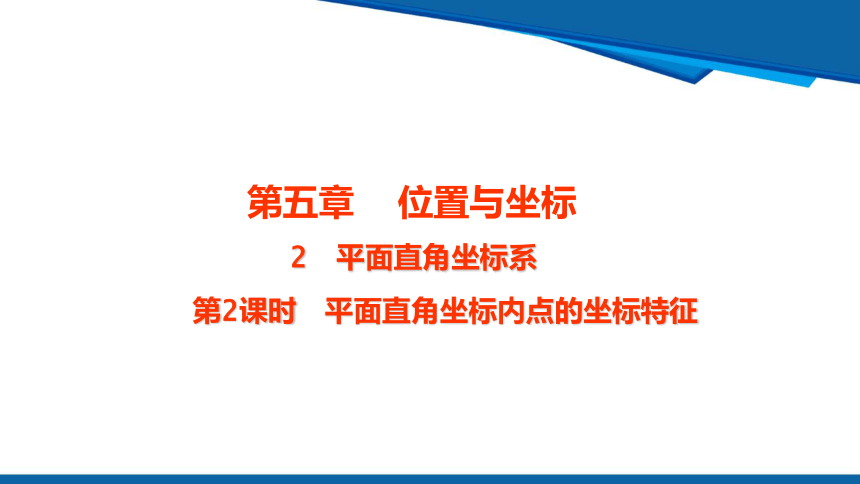 第五章　位置与坐标

2　平面直角坐标系

第2课时　平面直角坐标内点的坐标特征